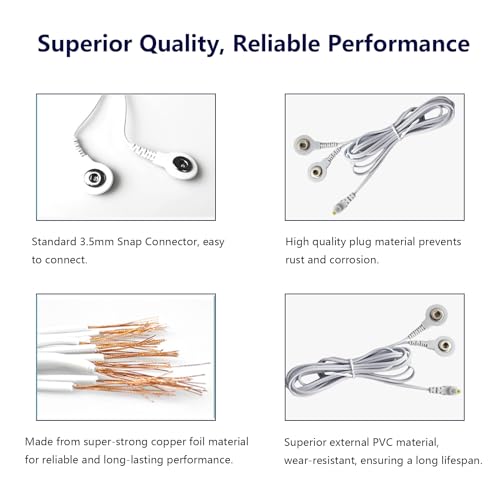 Superior Quality, Reliable Performance

Standard 3.5mm Snap Connector, easy to connect.

High quality plug material prevents rust and corrosion.

Made from super-strong copper foil material for reliable and long-lasting performance.

Superior external PVC material, wear-resistant, ensuring a long lifespan.